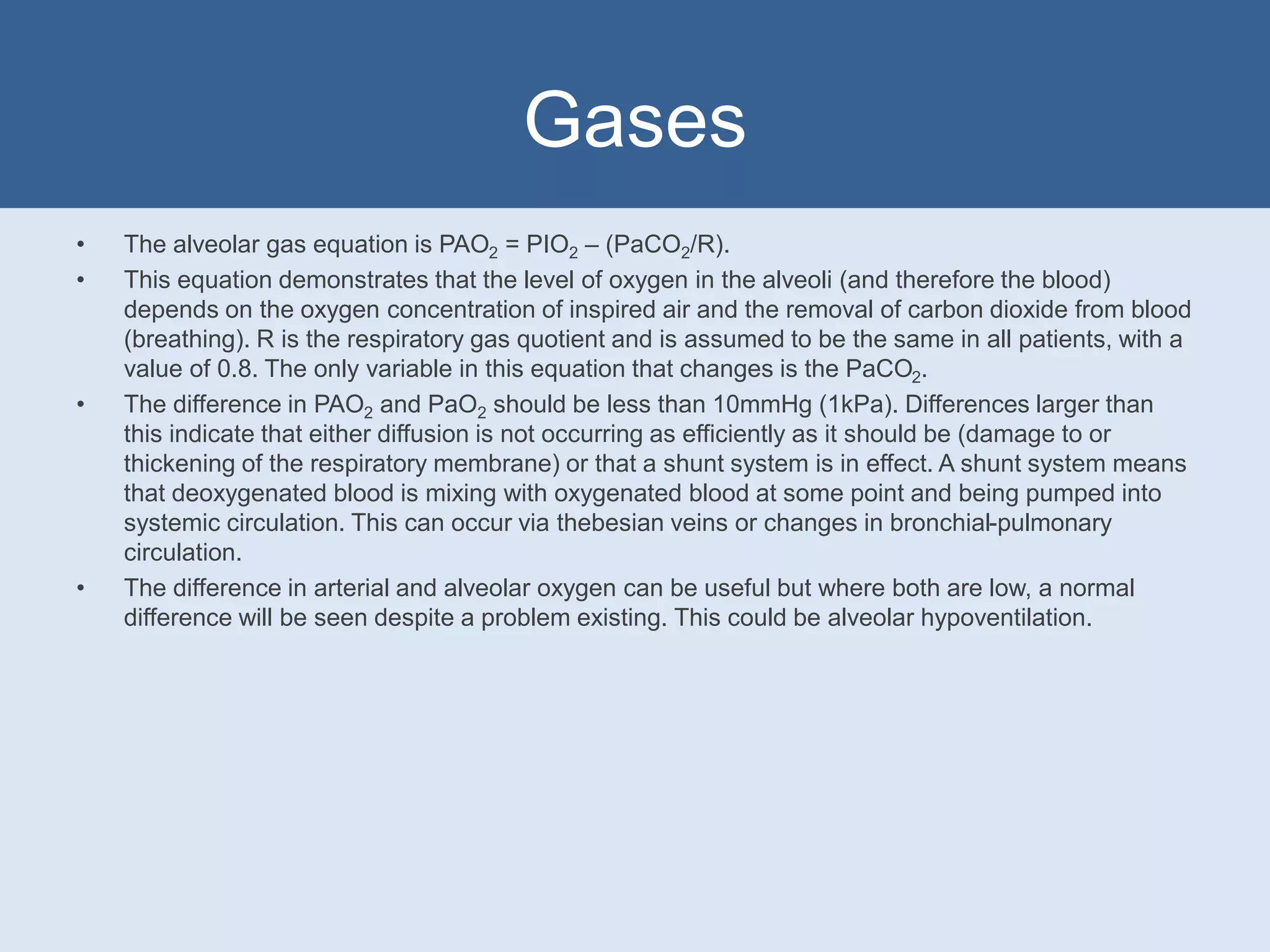 Gases

• The alveolar gas equation is $PAO_2 = PIO_2 – (PaCO_2/R)$.

• This equation demonstrates that the level of oxygen in the alveoli (and therefore the blood) depends on the oxygen concentration of inspired air and the removal of carbon dioxide from blood (breathing). R is the respiratory gas quotient and is assumed to be the same in all patients, with a value of 0.8. The only variable in this equation that changes is the $PaCO_2$.

• The difference in $PAO_2$ and $PaO_2$ should be less than 10mmHg (1kPa). Differences larger than this indicate that either diffusion is not occurring as efficiently as it should be (damage to or thickening of the respiratory membrane) or that a shunt system is in effect. A shunt system means that deoxygenated blood is mixing with oxygenated blood at some point and being pumped into systemic circulation. This can occur via thebesian veins or changes in bronchial-pulmonary circulation.

• The difference in arterial and alveolar oxygen can be useful but where both are low, a normal difference will be seen despite a problem existing. This could be alveolar hypoventilation.